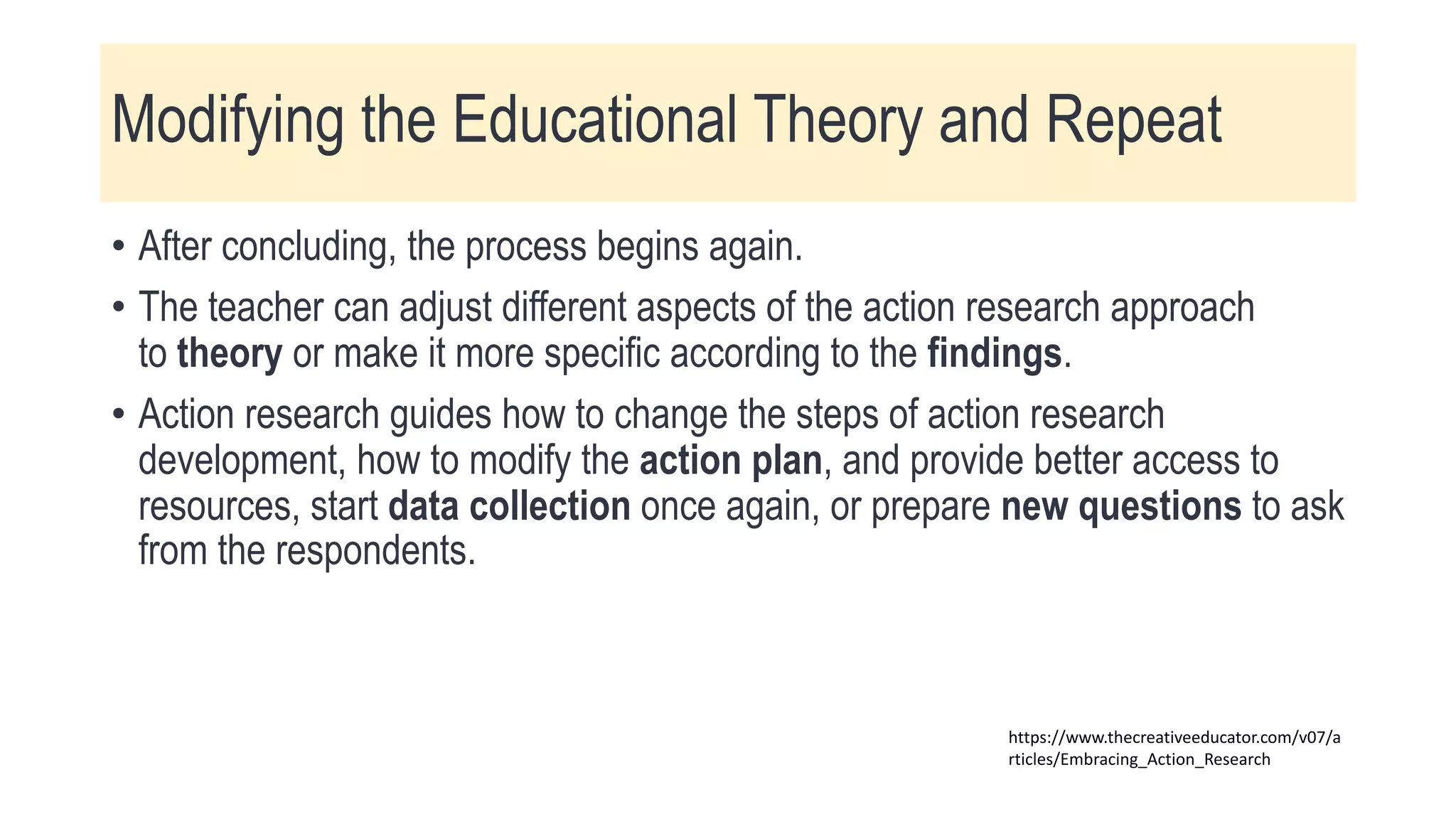 Modifying the Educational Theory and Repeat

• After concluding, the process begins again.

• The teacher can adjust different aspects of the action research approach to theory or make it more specific according to the findings.

• Action research guides how to change the steps of action research development, how to modify the action plan, and provide better access to resources, start data collection once again, or prepare new questions to ask from the respondents.

https://www.thecreativeeducator.com/v07/articles/Embracing_Action_Research